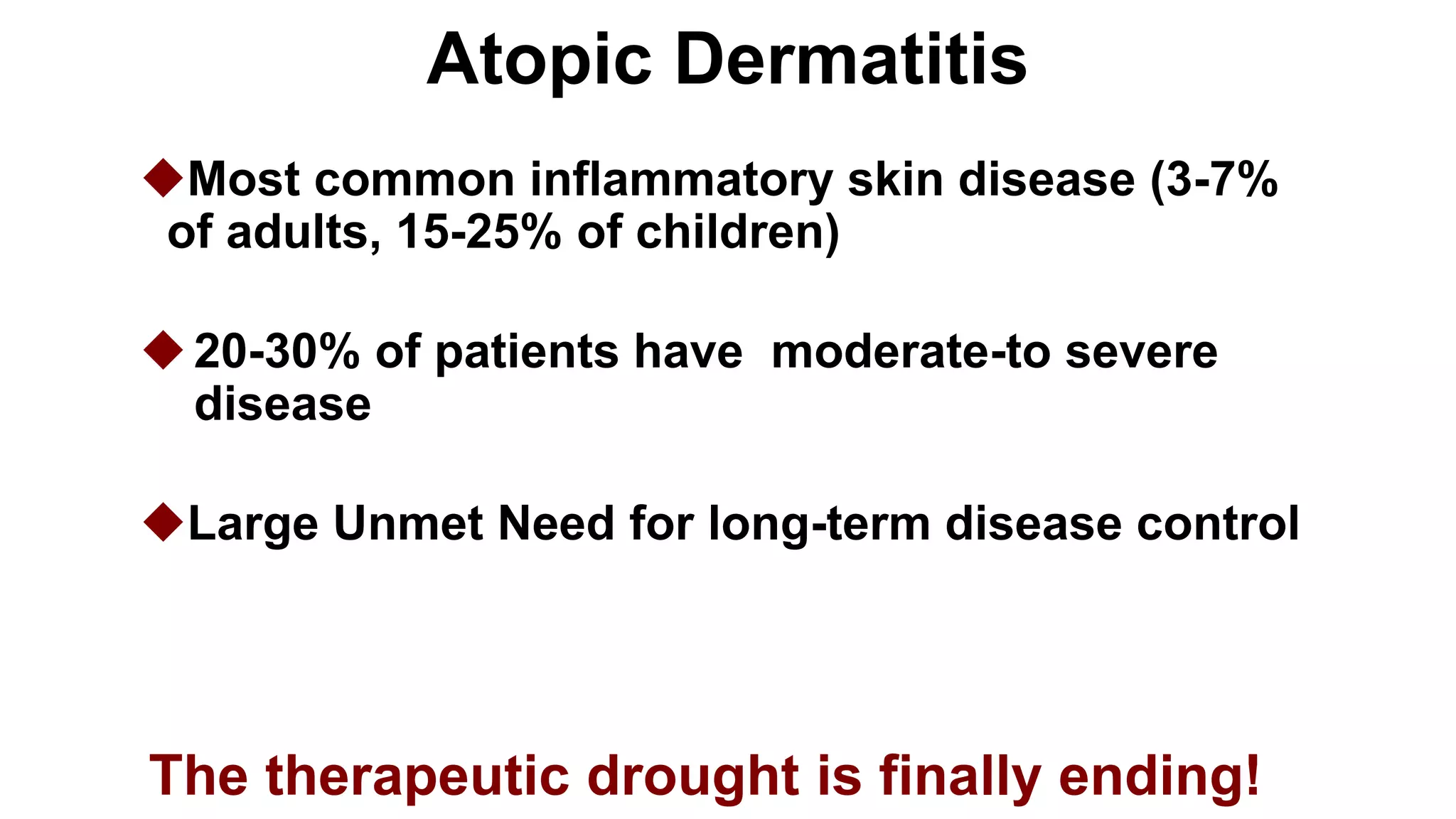 Atopic Dermatitis

◆Most common inflammatory skin disease (3-7% of adults, 15-25% of children)

◆ 20-30% of patients have moderate-to severe disease

◆Large Unmet Need for long-term disease control

The therapeutic drought is finally ending!